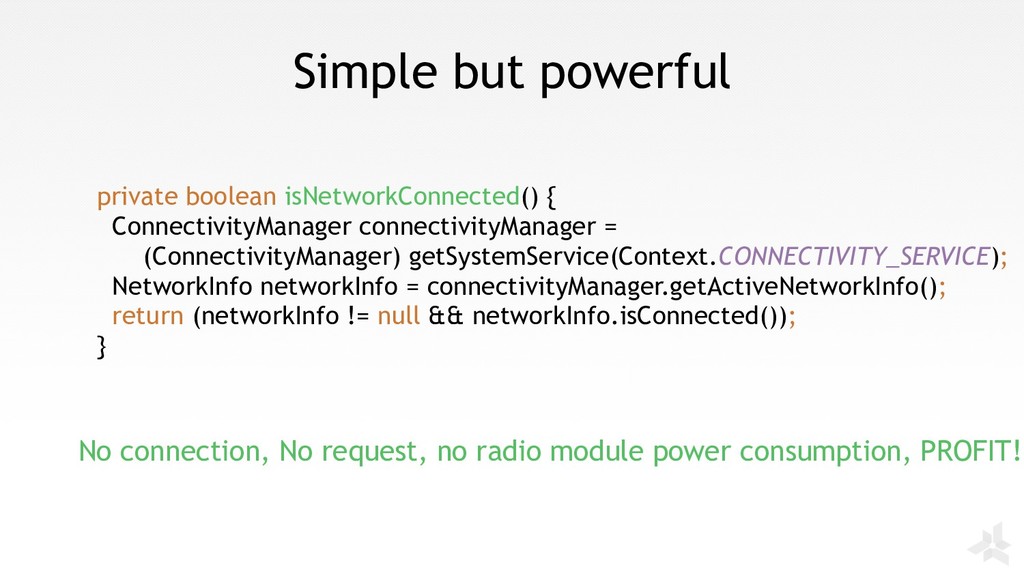 Simple but powerful

private boolean isNetworkConnected() {
  ConnectivityManager connectivityManager =
      (ConnectivityManager) getSystemService(Context.CONNECTIVITY_SERVICE);
  NetworkInfo networkInfo = connectivityManager.getActiveNetworkInfo();
  return (networkInfo != null && networkInfo.isConnected());
}

No connection, No request, no radio module power consumption, PROFIT!